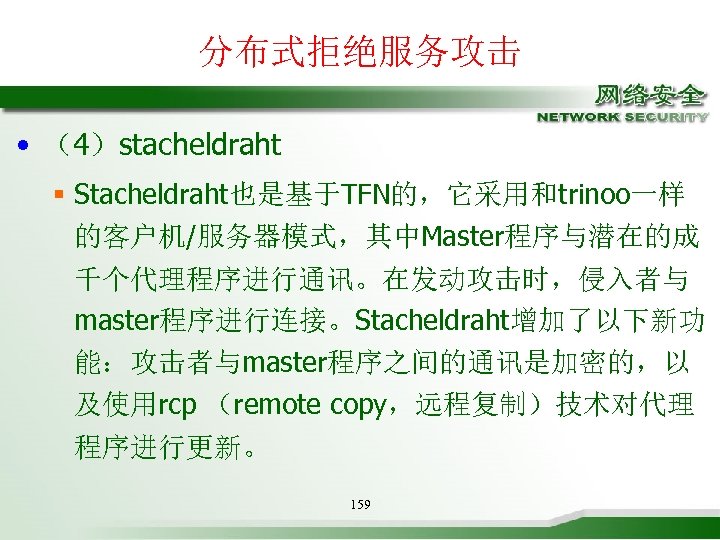 分布式拒绝服务攻击

网络安全
NETWORK SECURITY

• （4）stacheldraht

▪ Stacheldraht也是基于TFN的，它采用和trinoo一样的客户机/服务器模式，其中Master程序与潜在的成千个代理程序进行通讯。在发动攻击时，侵入者与master程序进行连接。Stacheldraht增加了以下新功能：攻击者与master程序之间的通讯是加密的，以及使用rcp （remote copy，远程复制）技术对代理程序进行更新。

159